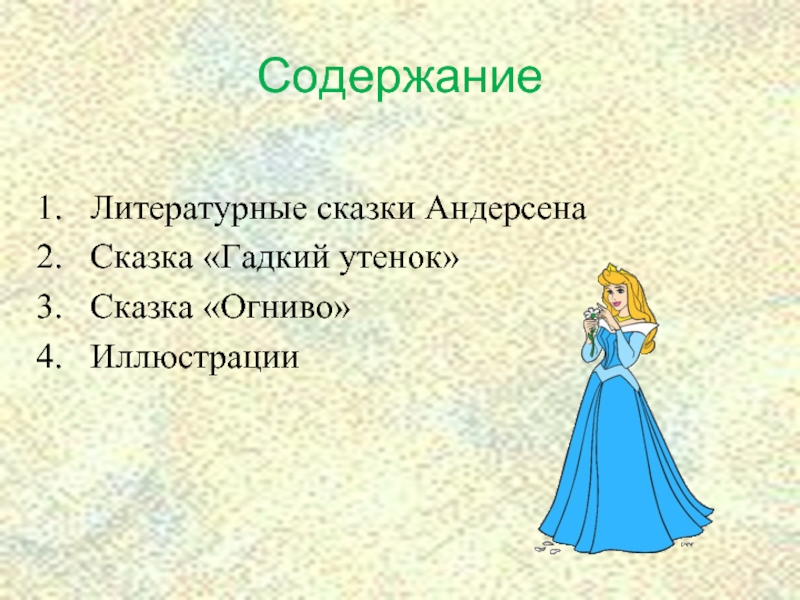 Содержание

1. Литературные сказки Андерсена
2. Сказка «Гадкий утенок»
3. Сказка «Огниво»
4. Иллюстрации